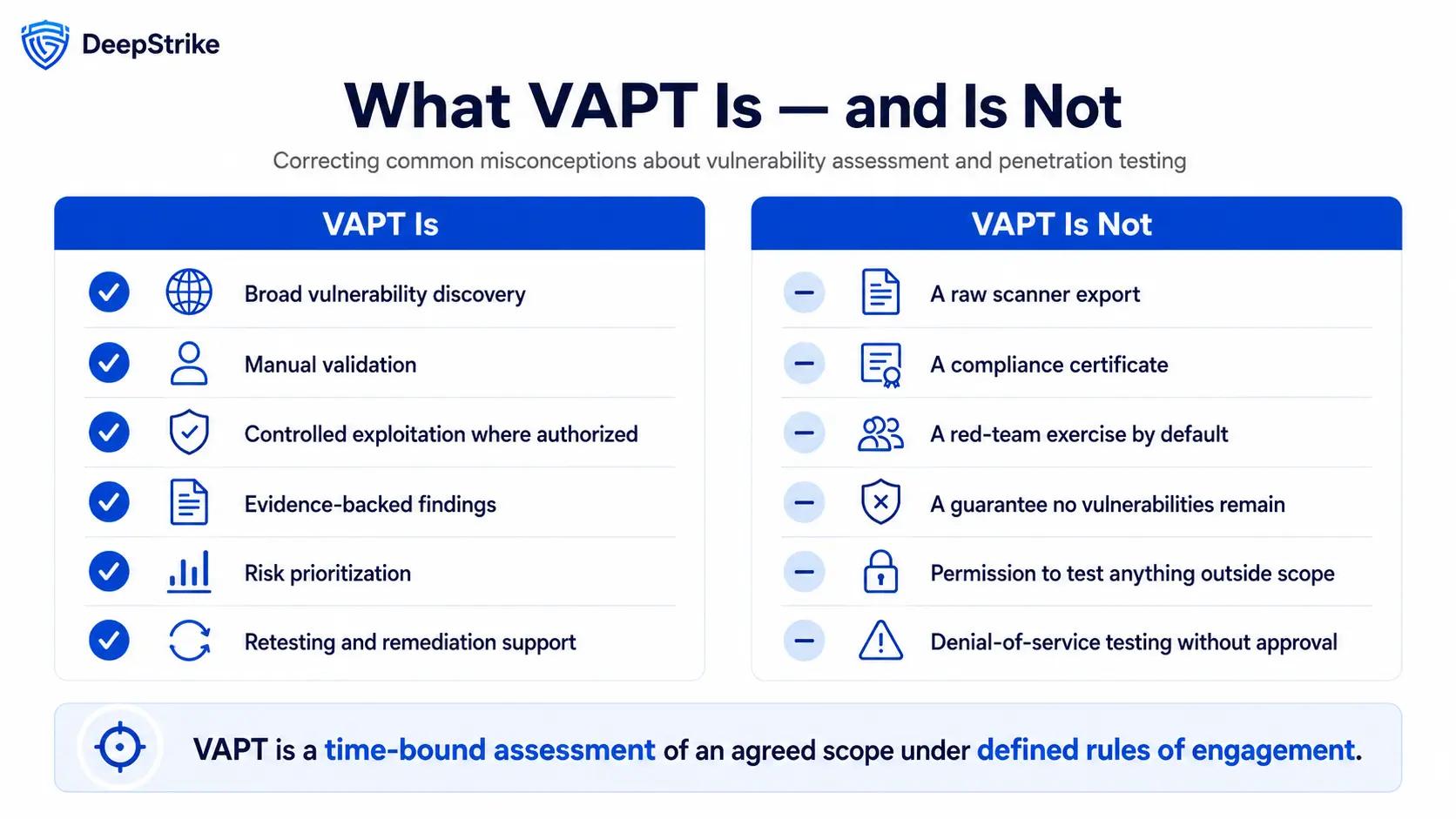 DeepStrike

What VAPT Is — and Is Not

Correcting common misconceptions about vulnerability assessment and penetration testing

VAPT Is

Broad vulnerability discovery

Manual validation

Controlled exploitation where authorized

Evidence-backed findings

Risk prioritization

Retesting and remediation support

VAPT Is Not

A raw scanner export

A compliance certificate

A red-team exercise by default

A guarantee no vulnerabilities remain

Permission to test anything outside scope

Denial-of-service testing without approval

VAPT is a time-bound assessment of an agreed scope under defined rules of engagement.